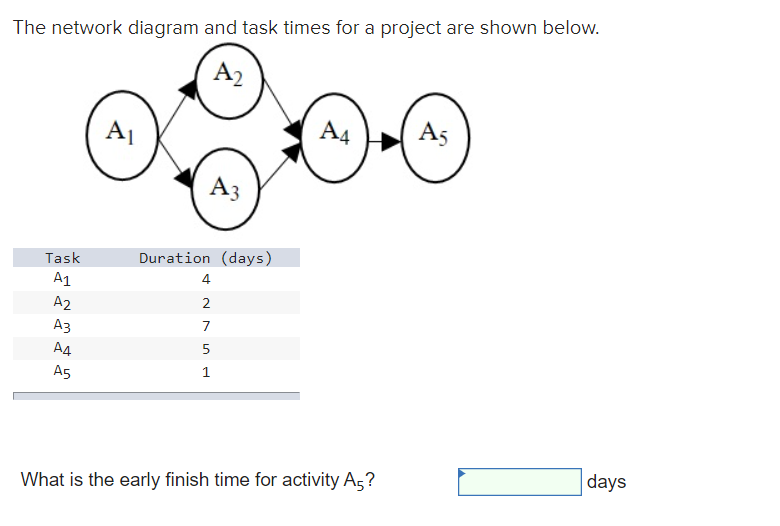 The network diagram and task times for a project are shown below.

$A_2$

$A_1$

$A_4$

$A_5$

$A_3$

| Task | Duration (days) |
|---|---|
| $A_1$ | 4 |
| $A_2$ | 2 |
| $A_3$ | 7 |
| $A_4$ | 5 |
| $A_5$ | 1 |

What is the early finish time for activity $A_5$? days